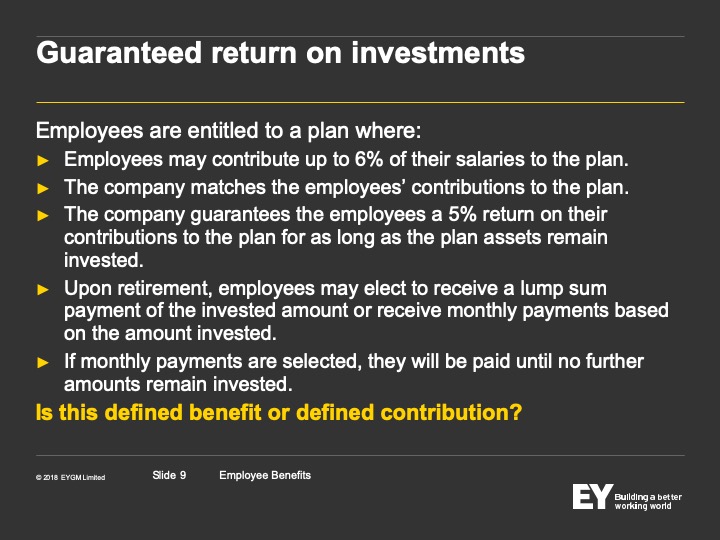 Guaranteed return on investments

Employees are entitled to a plan where:

► Employees may contribute up to 6% of their salaries to the plan.

► The company matches the employees' contributions to the plan.

► The company guarantees the employees a 5% return on their contributions to the plan for as long as the plan assets remain invested.

► Upon retirement, employees may elect to receive a lump sum payment of the invested amount or receive monthly payments based on the amount invested.

► If monthly payments are selected, they will be paid until no further amounts remain invested.

Is this defined benefit or defined contribution?

© 2018 EYGM Limited Slide 9 Employee Benefits

EY Building a better working world